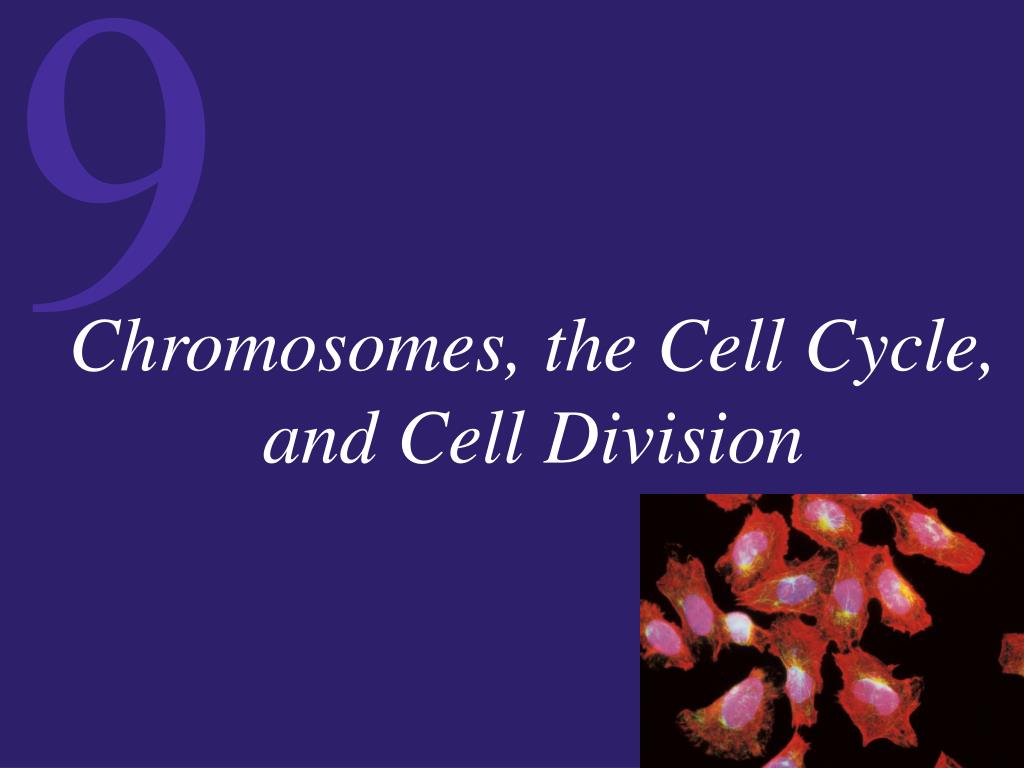 9

Chromosomes, the Cell Cycle, and Cell Division